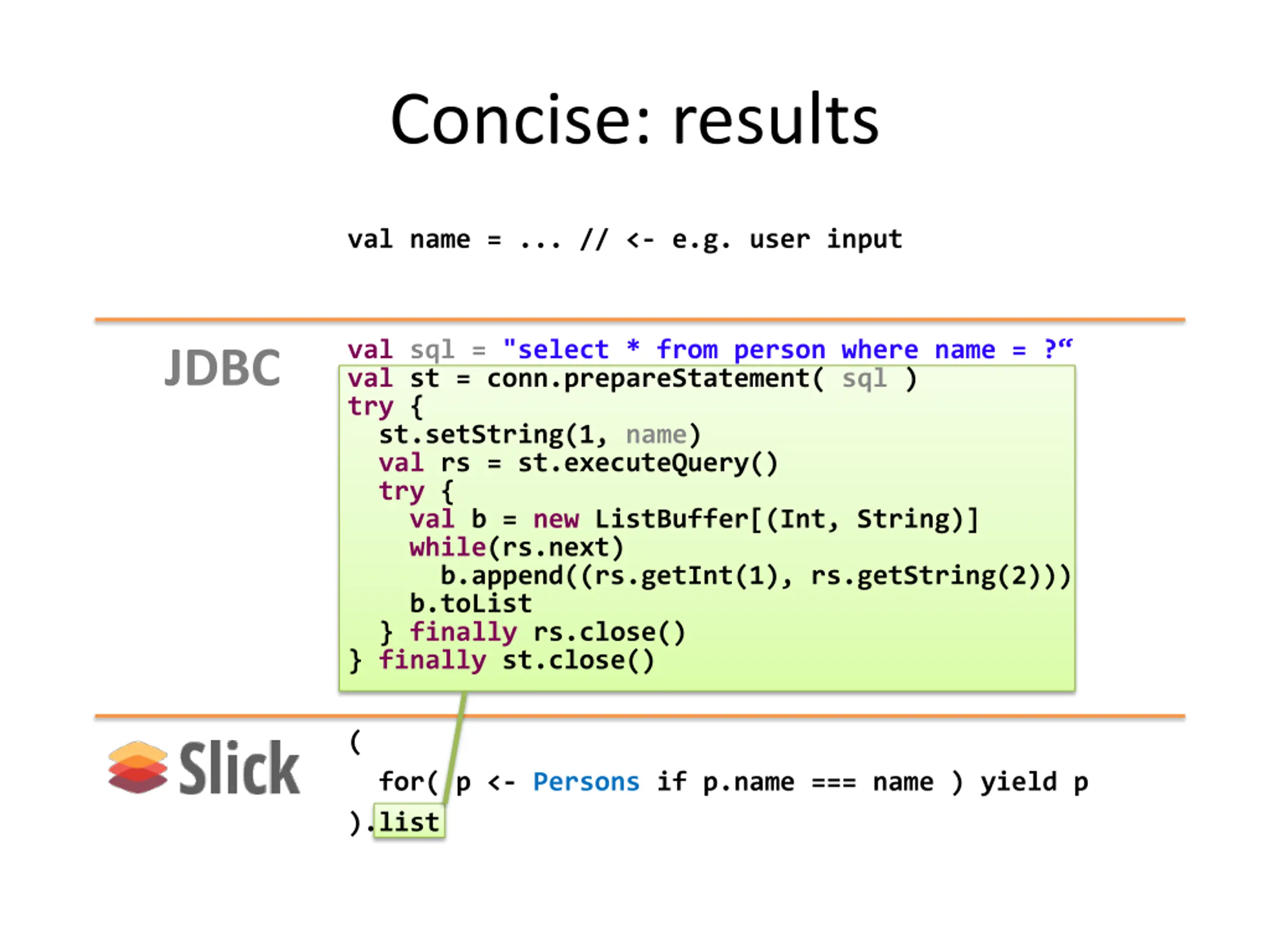 Concise: results

val name = ... // <- e.g. user input

JDBC

val sql = "select * from person where name = ?“
val st = conn.prepareStatement( sql )
try {
  st.setString(1, name)
  val rs = st.executeQuery()
  try {
    val b = new ListBuffer[(Int, String)]
    while(rs.next)
      b.append((rs.getInt(1), rs.getString(2)))
    b.toList
  } finally rs.close()
} finally st.close()

Slick

(
  for( p <- Persons if p.name === name ) yield p
).list